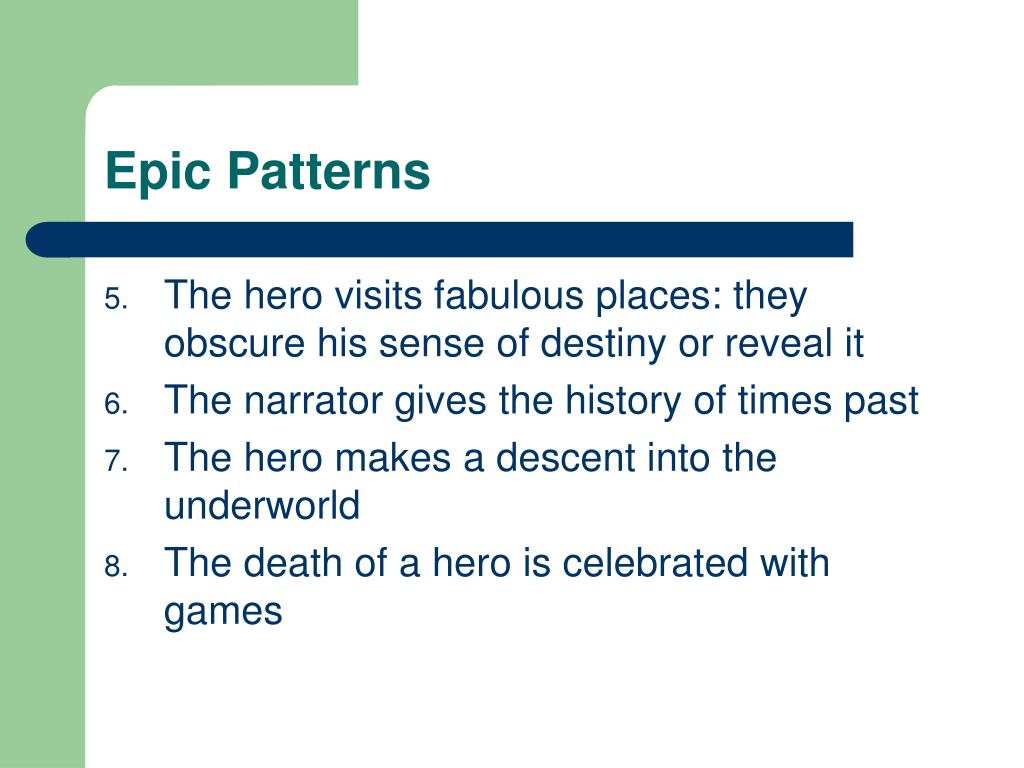 Epic Patterns

5. The hero visits fabulous places: they obscure his sense of destiny or reveal it
6. The narrator gives the history of times past
7. The hero makes a descent into the underworld
8. The death of a hero is celebrated with games